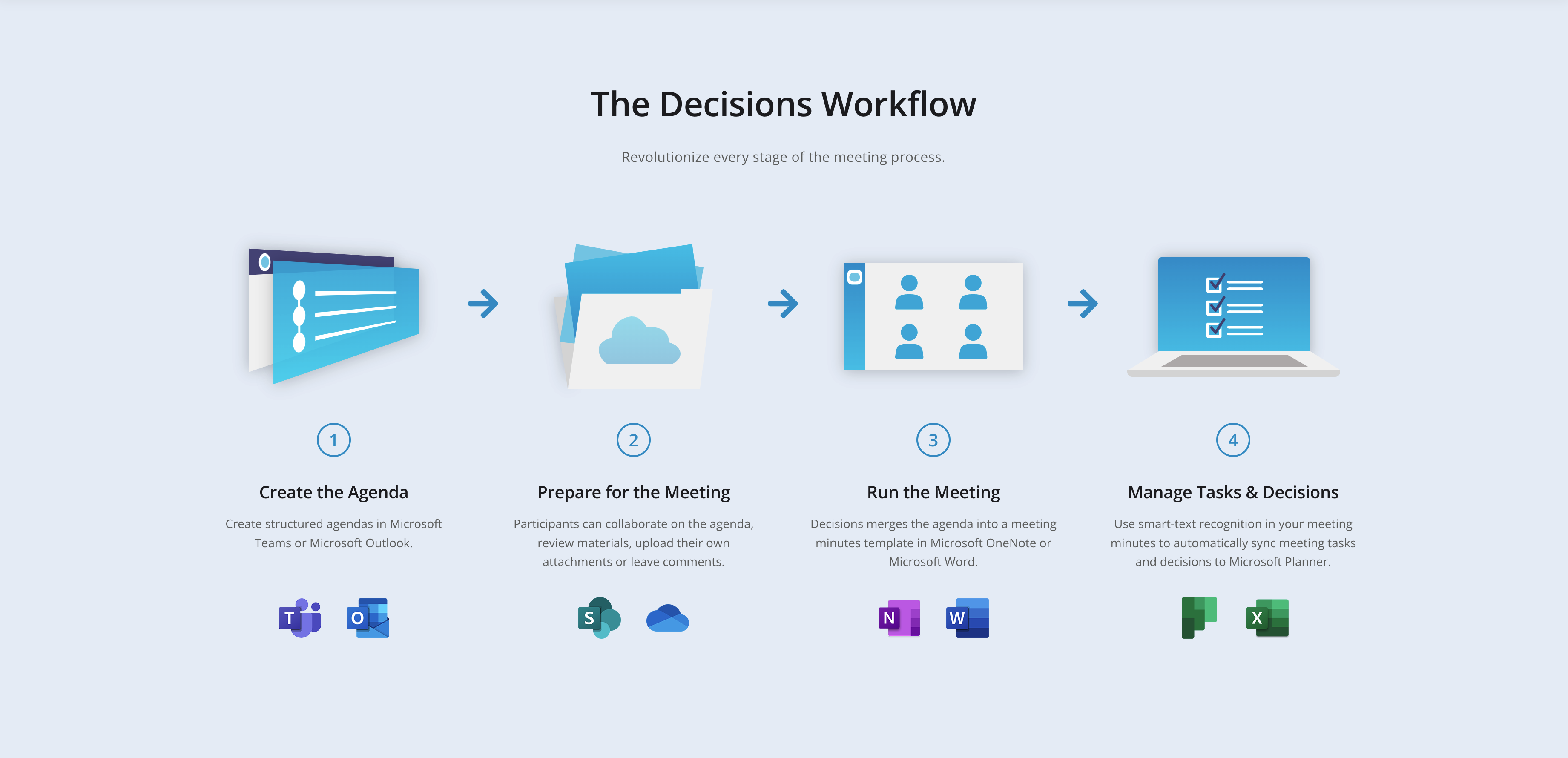 The Decisions Workflow

Revolutionize every stage of the meeting process.

1

Create the Agenda

Create structured agendas in Microsoft Teams or Microsoft Outlook.

T O

2

Prepare for the Meeting

Participants can collaborate on the agenda, review materials, upload their own attachments or leave comments.

S

3

Run the Meeting

Decisions merges the agenda into a meeting minutes template in Microsoft OneNote or Microsoft Word.

N W

4

Manage Tasks & Decisions

Use smart-text recognition in your meeting minutes to automatically sync meeting tasks and decisions to Microsoft Planner.

X